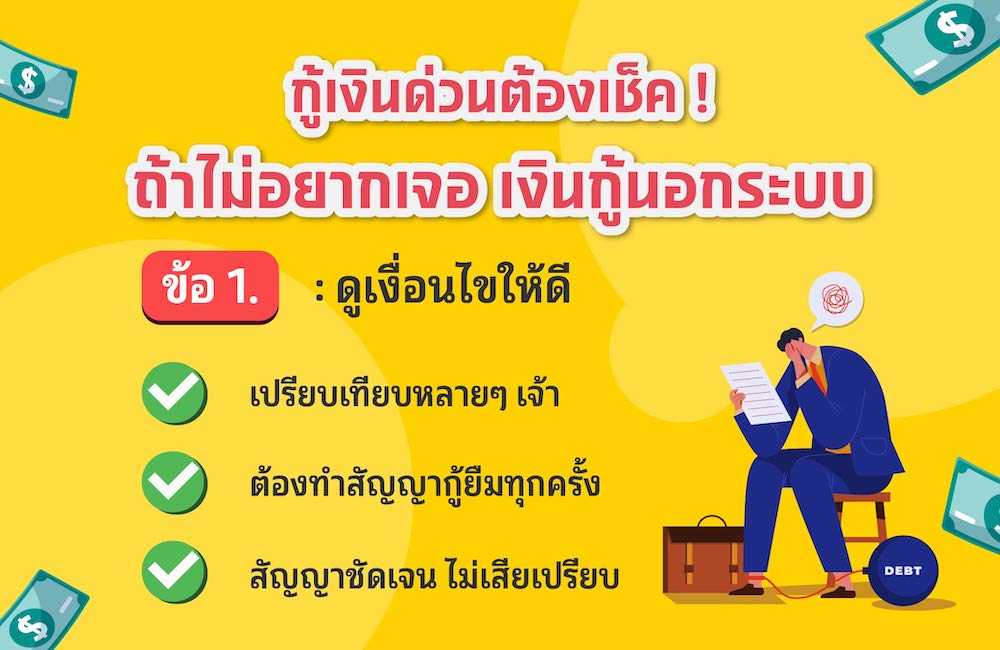 กู้เงินด่วนต้องเช็ค !
ถ้าไม่อยากเจอ เงินกู้นอกระบบ

ข้อ 1. : ดูเงื่อนไขให้ดี

เปรียบเทียบหลายๆ เจ้า

ต้องทำสัญญากู้ยืมทุกครั้ง

สัญญาชัดเจน ไม่เสียเปรียบ

DEBT